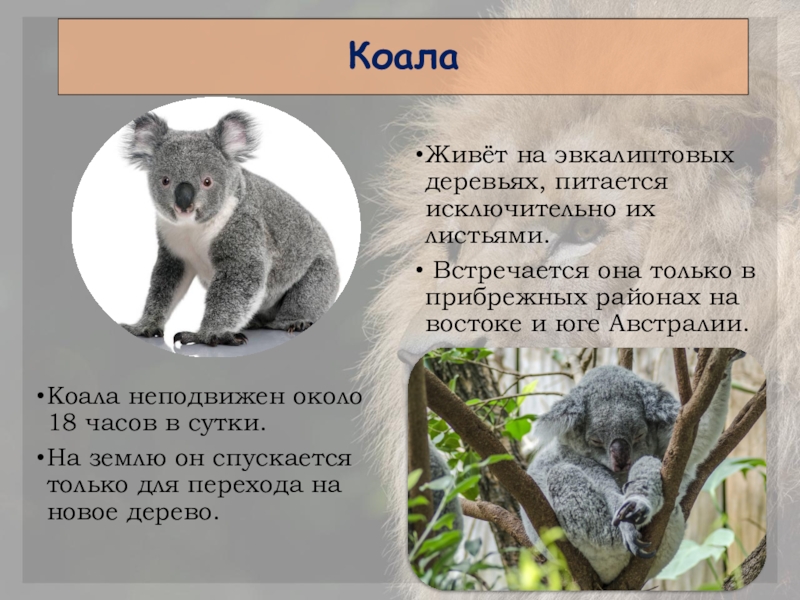 Коала

•Живёт на эвкалиптовых деревьях, питается исключительно их листьями.

• Встречается она только в прибрежных районах на востоке и юге Австралии.

•Коала неподвижен около 18 часов в сутки.

•На землю он спускается только для перехода на новое дерево.